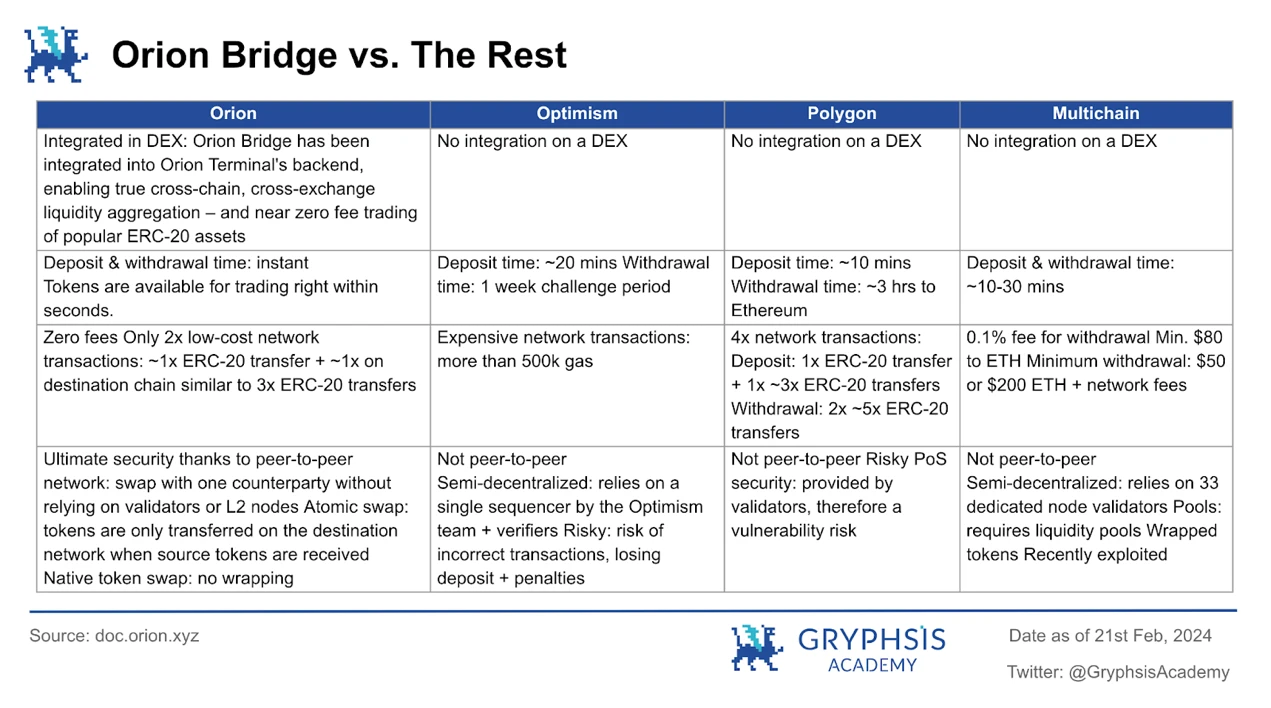 Orion Bridge vs. The Rest

| Orion | Optimism | Polygon | Multichain |
|---|---|---|---|
| Integrated in DEX: Orion Bridge has been integrated into Orion Terminal's backend, enabling true cross-chain, cross-exchange liquidity aggregation – and near zero fee trading of popular ERC-20 assets | No integration on a DEX | No integration on a DEX | No integration on a DEX |
| Deposit & withdrawal time: instant Tokens are available for trading right within seconds. | Deposit time: ~20 mins Withdrawal time: 1 week challenge period | Deposit time: ~10 mins Withdrawal time: ~3 hrs to Ethereum | Deposit & withdrawal time: ~10-30 mins |
| Zero fees Only 2x low-cost network transactions: ~1x ERC-20 transfer + ~1x on destination chain similar to 3x ERC-20 transfers | Expensive network transactions: more than 500k gas | 4x network transactions: Deposit: 1x ERC-20 transfer + 1x ~3x ERC-20 transfers Withdrawal: 2x ~5x ERC-20 transfers | 0.1% fee for withdrawal Min. $80 to ETH Minimum withdrawal: $50 or $200 ETH + network fees |
| Ultimate security thanks to peer-to-peer network: swap with one counterparty without relying on validators or L2 nodes Atomic swap: tokens are only transferred on the destination network when source tokens are received Native token swap: no wrapping | Not peer-to-peer Semi-decentralized: relies on a single sequencer by the Optimism team + verifiers Risky: risk of incorrect transactions, losing deposit + penalties | Not peer-to-peer Risky PoS security: provided by validators, therefore a vulnerability risk | Not peer-to-peer Semi-decentralized: relies on 33 dedicated node validators Pools: requires liquidity pools Wrapped tokens Recently exploited |

Source: doc.orion.xyz

GRYPHSIS ACADEMY

Date as of 21st Feb, 2024

Twitter: @GryphsisAcademy